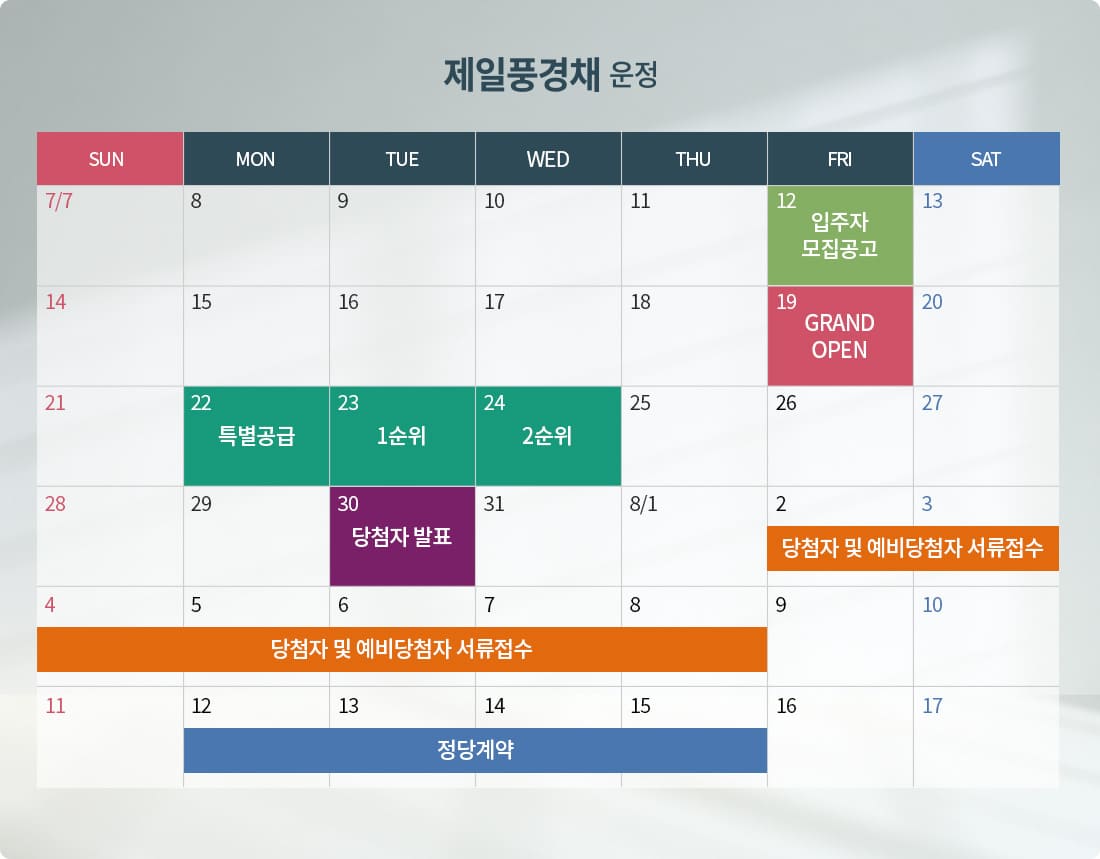 제일풍경채 운정

| SUN | MON | TUE | WED | THU | FRI | SAT |
|---|---|---|---|---|---|---|
| 7/7 | 8 | 9 | 10 | 11 | 12 입주자 모집공고 | 13 |
| 14 | 15 | 16 | 17 | 18 | 19 GRAND OPEN | 20 |
| 21 | 22 특별공급 | 23 1순위 | 24 2순위 | 25 | 26 | 27 |
| 28 | 29 | 30 당첨자 발표 | 31 | 8/1 | 2 당첨자 및 예비당첨자 서류접수 | 3 |
| 4 당첨자 및 예비당첨자 서류접수 | 5 | 6 | 7 | 8 | 9 | 10 |
| 11 | 12 정당계약 | 13 | 14 | 15 | 16 | 17 |